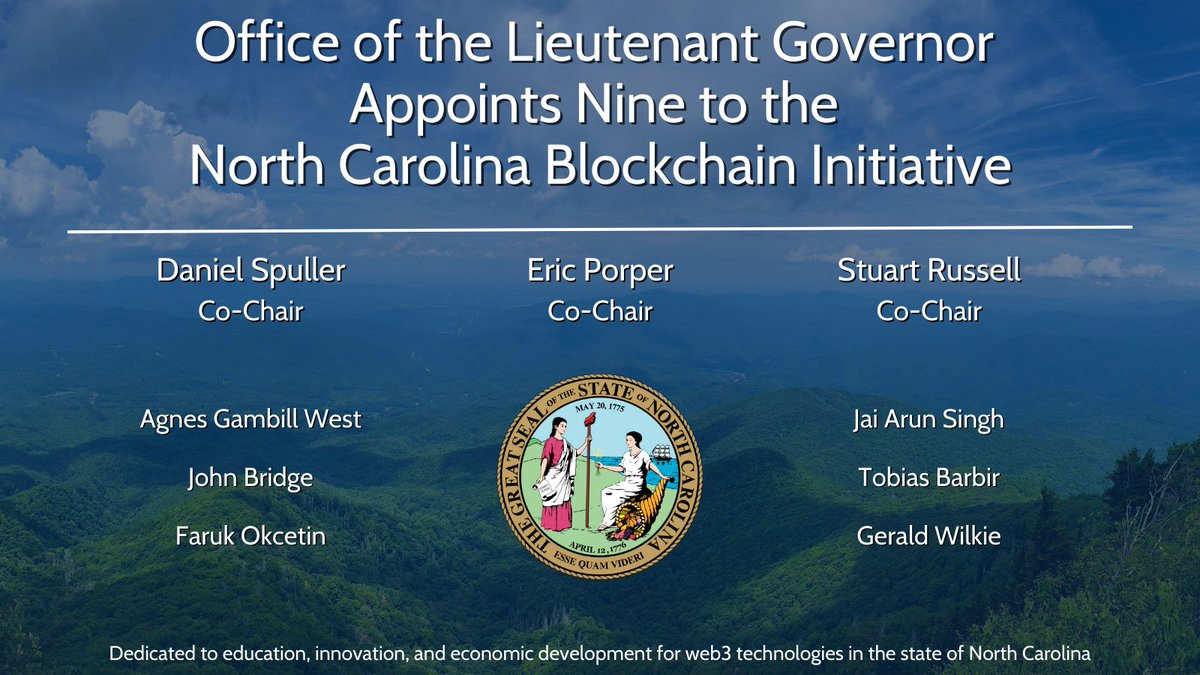 Office of the Lieutenant Governor
Appoints Nine to the
North Carolina Blockchain Initiative

Daniel Spuller
Co-Chair

Eric Porper
Co-Chair

Stuart Russell
Co-Chair

Agnes Gambill West

John Bridge

Faruk Okcetin

THE GREAT SEAL OF THE STATE OF NORTH CAROLINA
MAY 20, 1775
APRIL 12, 1776
ESSE QUAM VIDERI

Jai Arun Singh

Tobias Barbir

Gerald Wilkie

Dedicated to education, innovation, and economic development for web3 technologies in the state of North Carolina